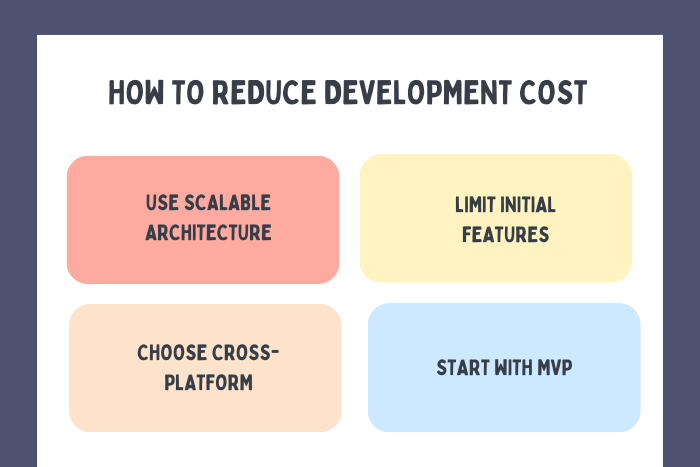 HOW TO REDUCE DEVELOPMENT COST

USE SCALABLE ARCHITECTURE

LIMIT INITIAL FEATURES

CHOOSE CROSS-PLATFORM

START WITH MVP